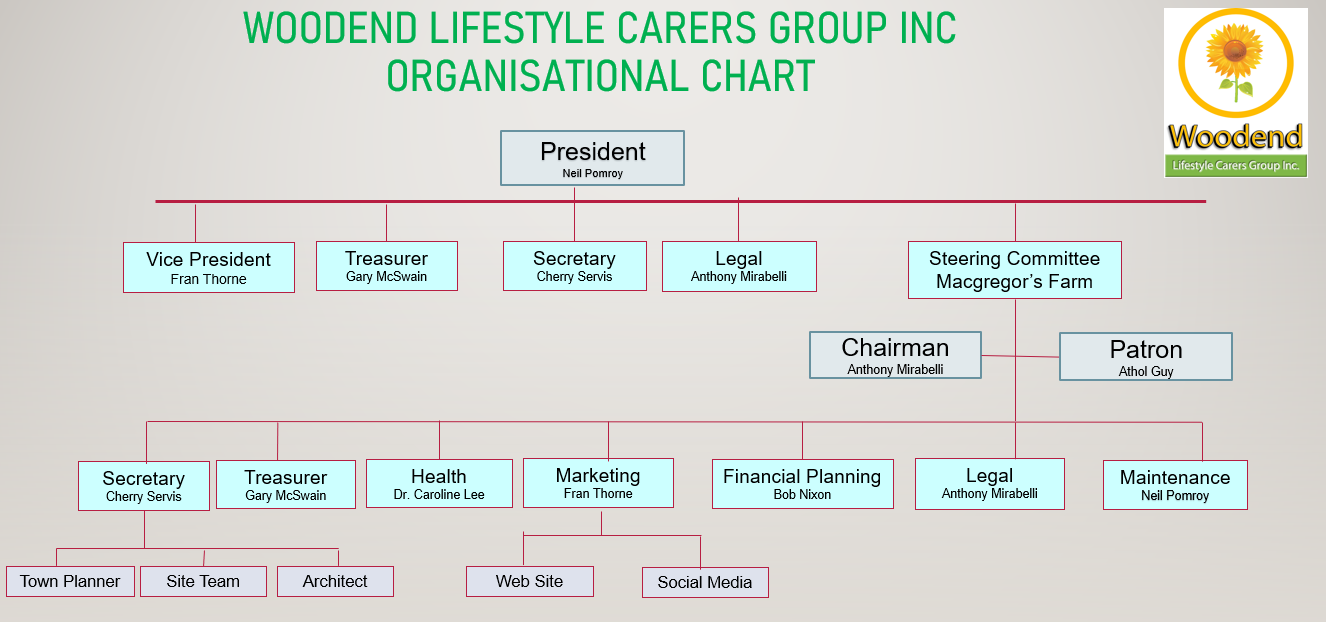 WOODEND LIFESTYLE CARERS GROUP INC
ORGANISATIONAL CHART

Woodend
Lifestyle Carers Group Inc.

President
Neil Pomroy

Vice President
Fran Thorne

Treasurer
Gary McSwain

Secretary
Cherry Servis

Legal
Anthony Mirabelli

Steering Committee
Macgregor's Farm

Chairman
Anthony Mirabelli

Patron
Athol Guy

Secretary
Cherry Servis

Treasurer
Gary McSwain

Health
Dr. Caroline Lee

Marketing
Fran Thorne

Financial Planning
Bob Nixon

Legal
Anthony Mirabelli

Maintenance
Neil Pomroy

Town Planner

Site Team

Architect

Web Site

Social Media